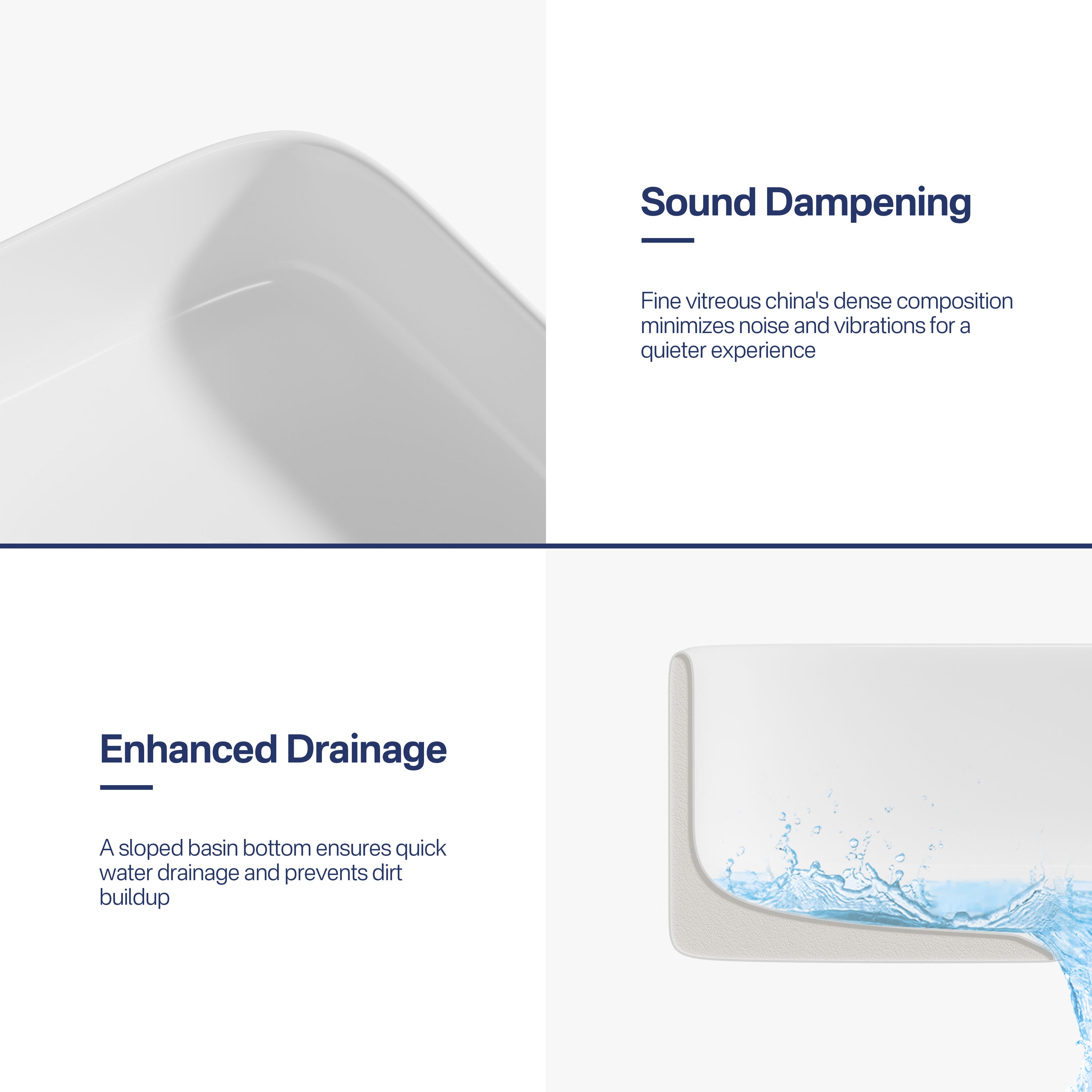 Sound Dampening

Fine vitreous china's dense composition minimizes noise and vibrations for a quieter experience

Enhanced Drainage

A sloped basin bottom ensures quick water drainage and prevents dirt buildup